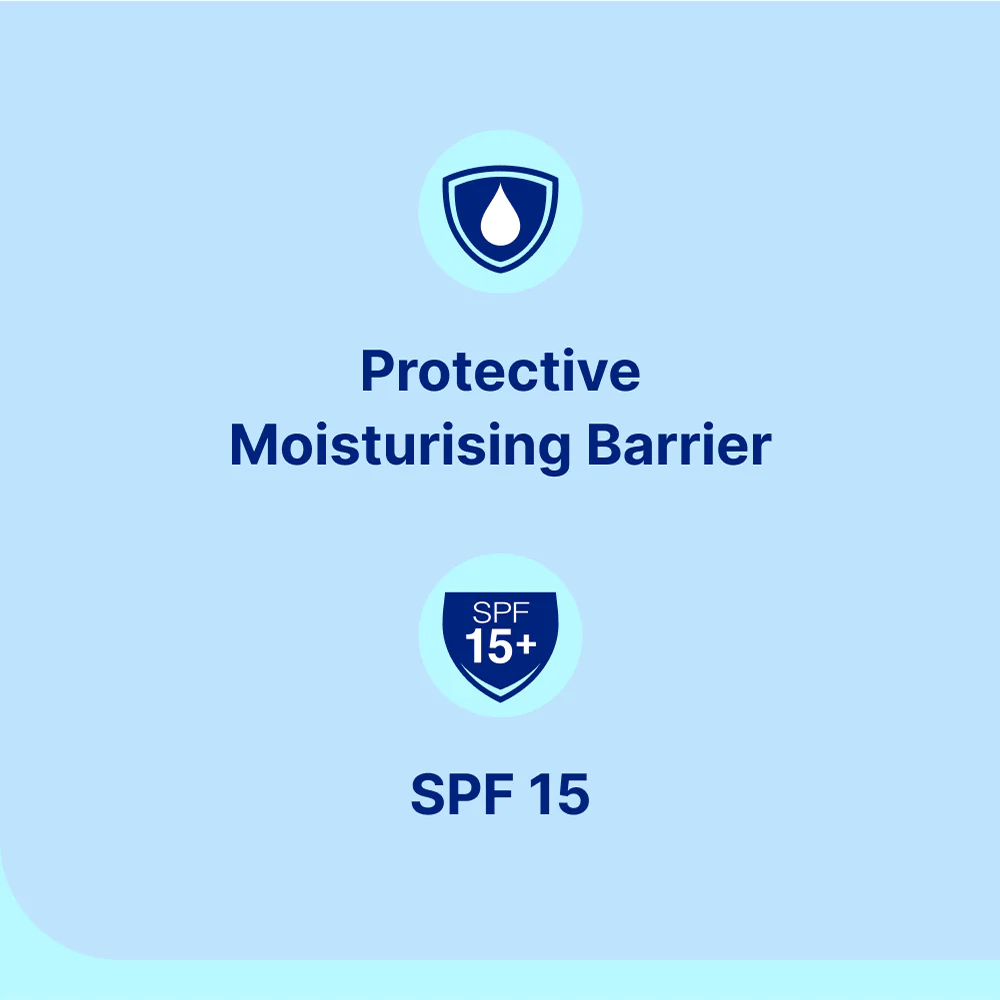 Protective Moisturising Barrier

SPF 15+

SPF 15